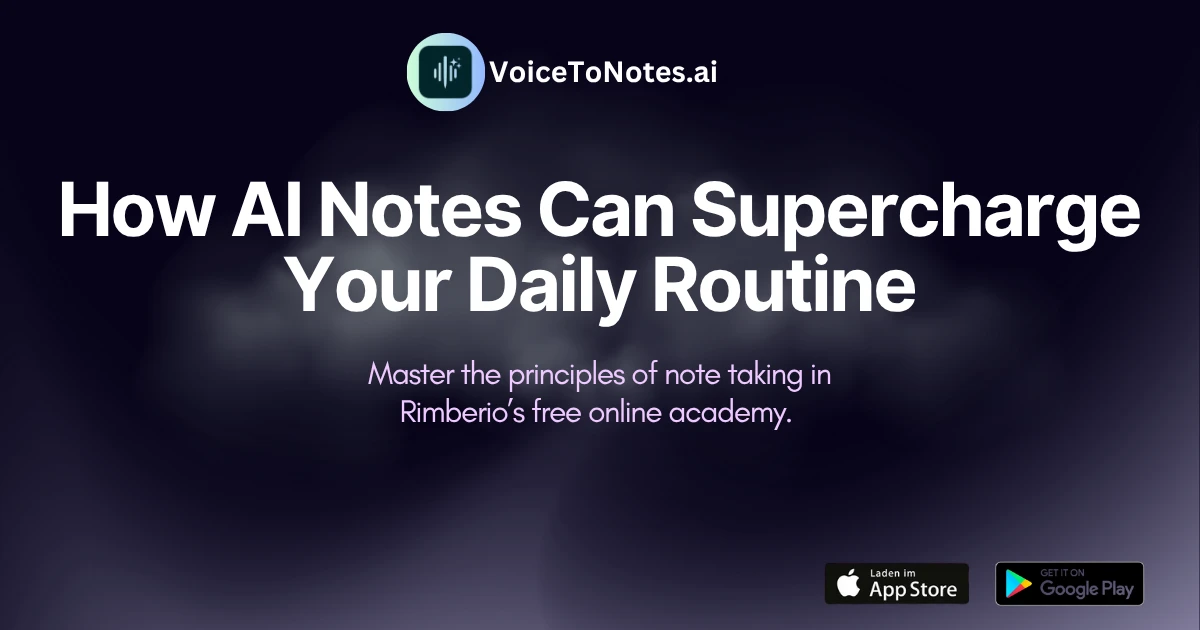 VoiceToNotes.ai

How AI Notes Can Supercharge Your Daily Routine

Master the principles of note taking in Rimberio's free online academy.

Laden im App Store

GET IT ON Google Play